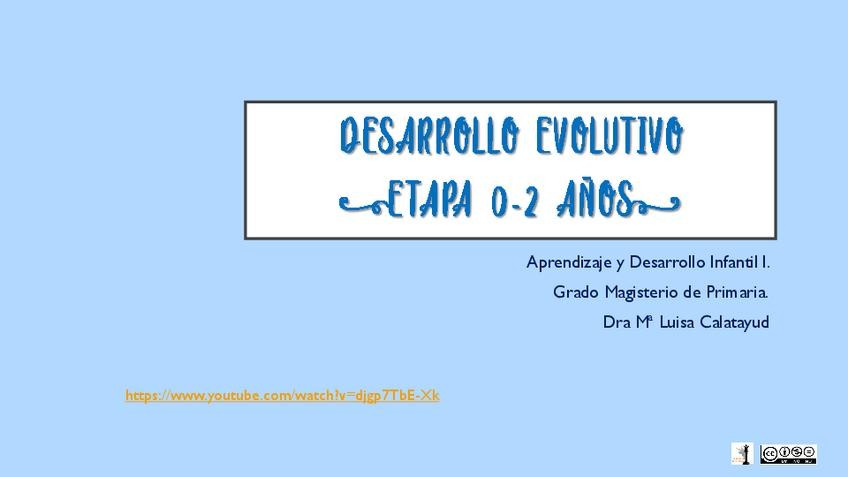 DESARROLLO EVOLUTIVO
ETAPA 0-2 AÑOS

Aprendizaje y Desarrollo Infantil I.
Grado Magisterio de Primaria.
Dra Mª Luisa Calatayud

https://www.youtube.com/watch?v=djgp7TbE-Xk